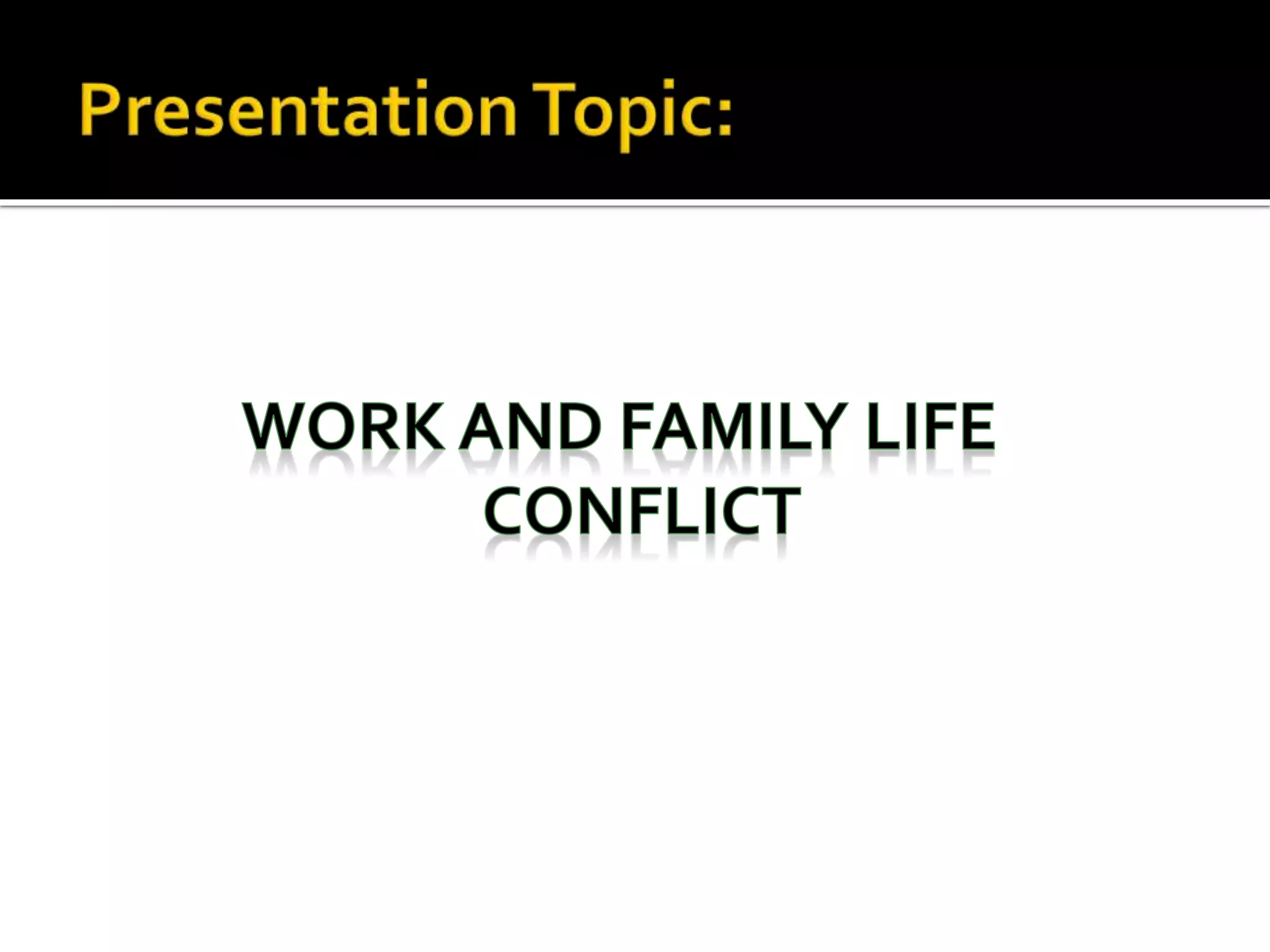 Presentation Topic:

WORK AND FAMILY LIFE CONFLICT